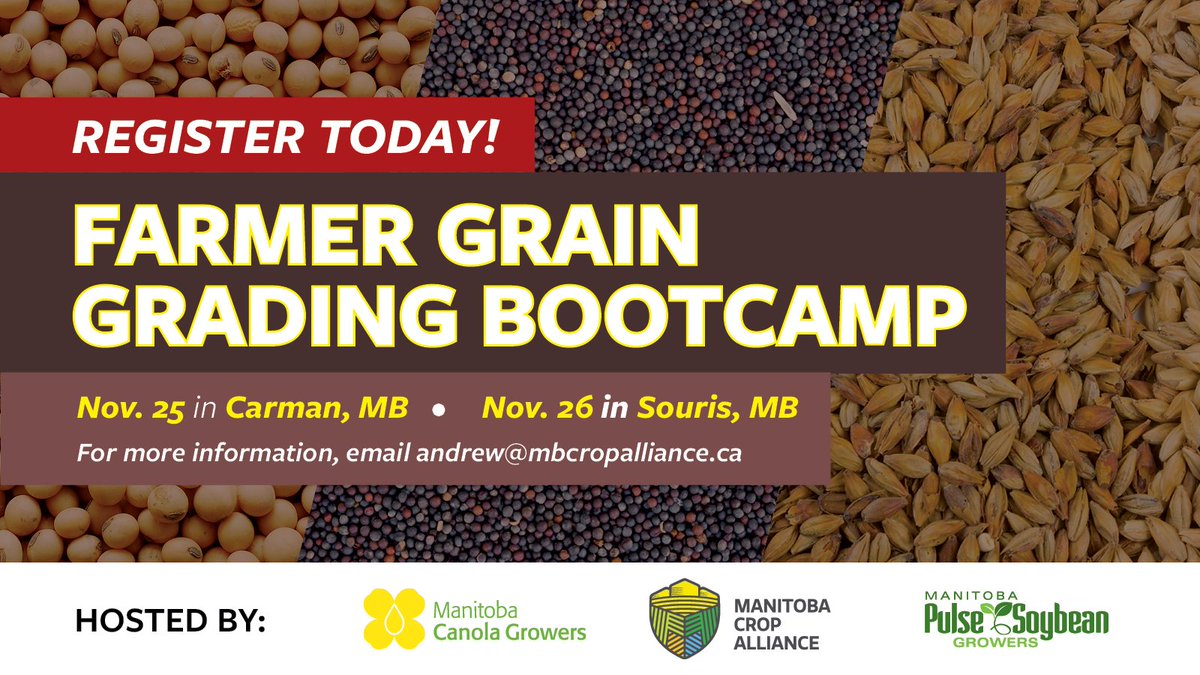 REGISTER TODAY!

FARMER GRAIN GRADING BOOTCAMP

Nov. 25 in Carman, MB • Nov. 26 in Souris, MB

For more information, email andrew@mbcropalliance.ca

HOSTED BY:

Manitoba Canola Growers

MANITOBA CROP ALLIANCE

MANITOBA Pulse Soybean GROWERS